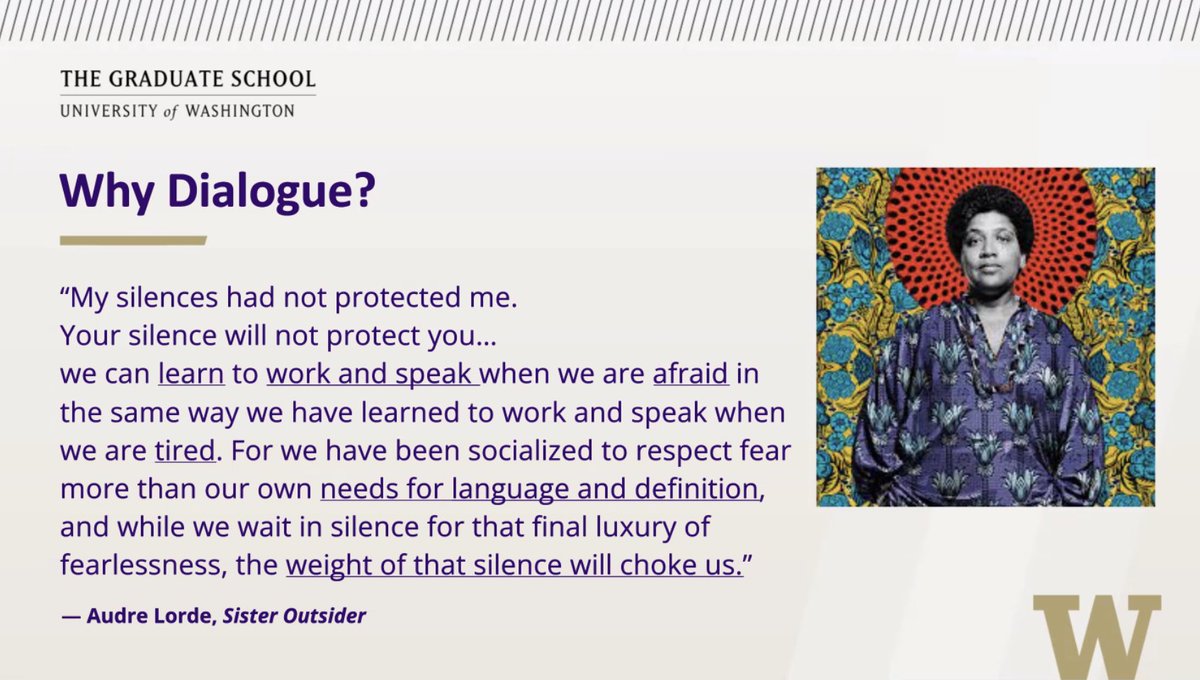 THE GRADUATE SCHOOL
UNIVERSITY of WASHINGTON

Why Dialogue?

“My silences had not protected me.
Your silence will not protect you…
we can learn to work and speak when we are afraid in the same way we have learned to work and speak when we are tired. For we have been socialized to respect fear more than our own needs for language and definition, and while we wait in silence for that final luxury of fearlessness, the weight of that silence will choke us.”

— Audre Lorde, Sister Outsider

W